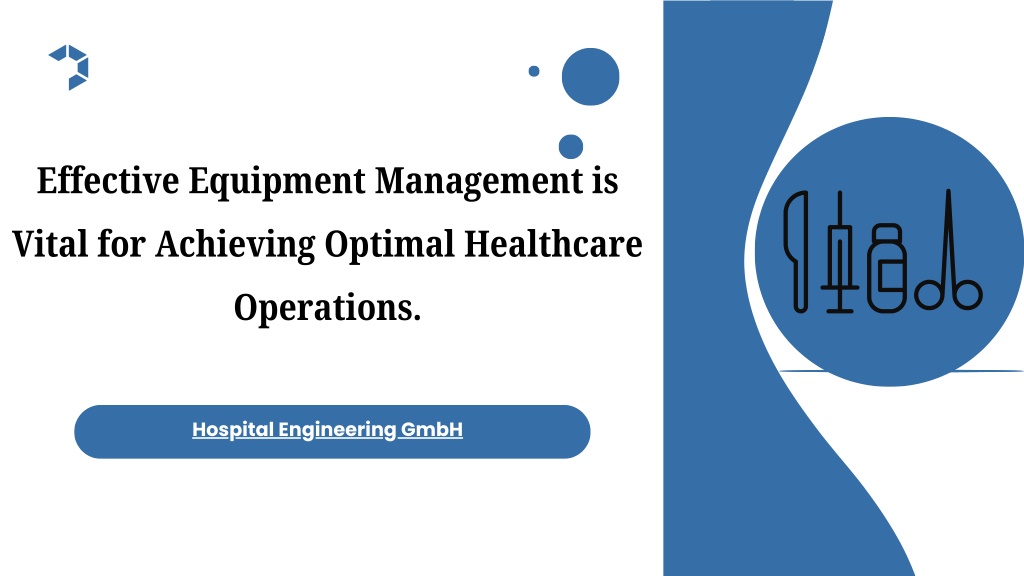 Effective Equipment Management is Vital for Achieving Optimal Healthcare Operations.

Hospital Engineering GmbH